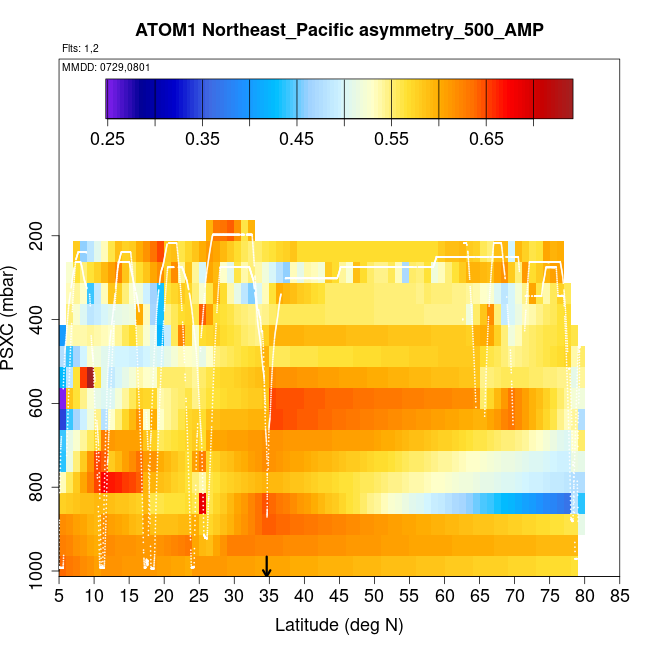 ATOM1 Northeast_Pacific asymmetry_500_AMP

Flts: 1,2

MMDD: 0729,0801

0.25 0.35 0.45 0.55 0.65

PSXC (mbar)

200
400
600
800
1000

5 10 15 20 25 30 35 40 45 50 55 60 65 70 75 80 85

Latitude (deg N)